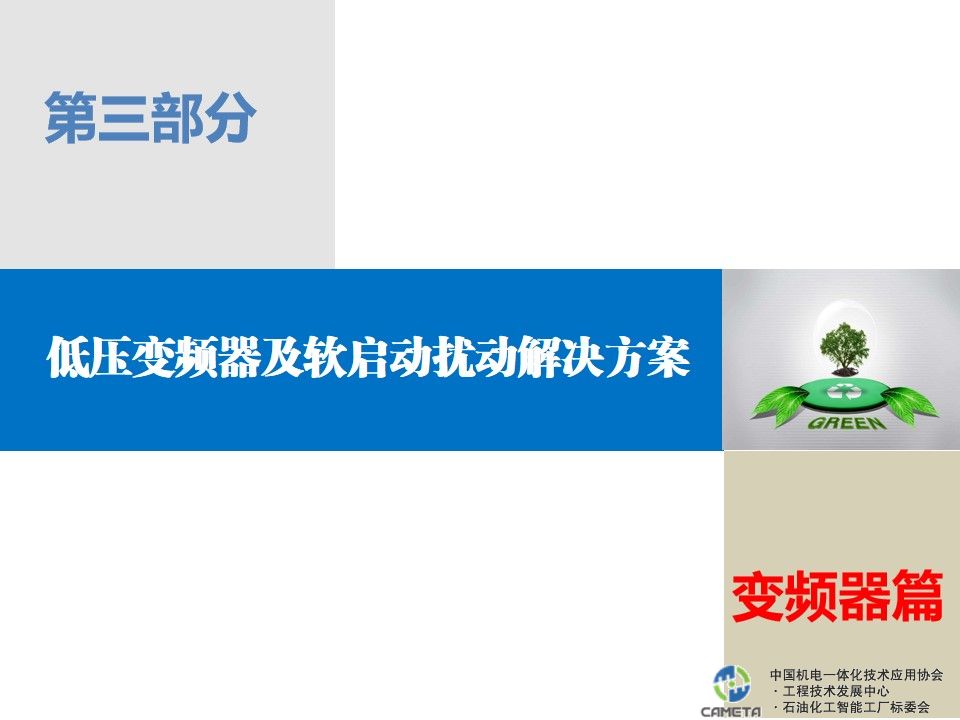 第三部分

低压变频器及软启动扰动解决方案

GREEN

变频器篇

CAMETA

中国机电一体化技术应用协会
· 工程技术发展中心
· 石油化工智能工厂标委会